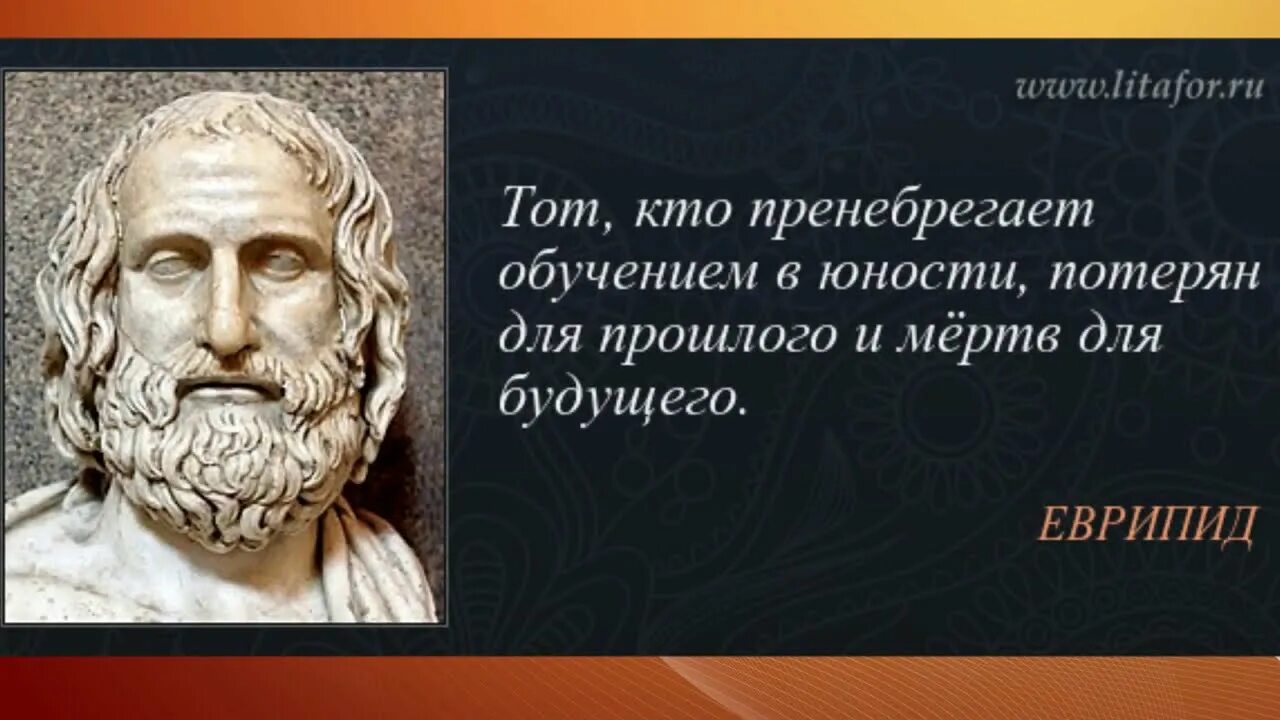 www.litafor.ru

Тот, кто пренебрегает обучением в юности, потерян для прошлого и мёртв для будущего.

ЕВРИПИД